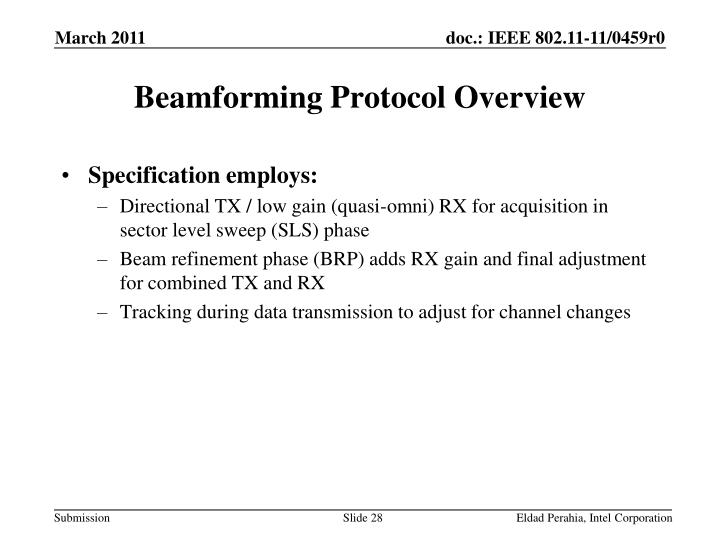 March 2011

doc.: IEEE 802.11-11/0459r0

Beamforming Protocol Overview

• Specification employs:
– Directional TX / low gain (quasi-omni) RX for acquisition in sector level sweep (SLS) phase
– Beam refinement phase (BRP) adds RX gain and final adjustment for combined TX and RX
– Tracking during data transmission to adjust for channel changes

Submission

Slide 28

Eldad Perahia, Intel Corporation